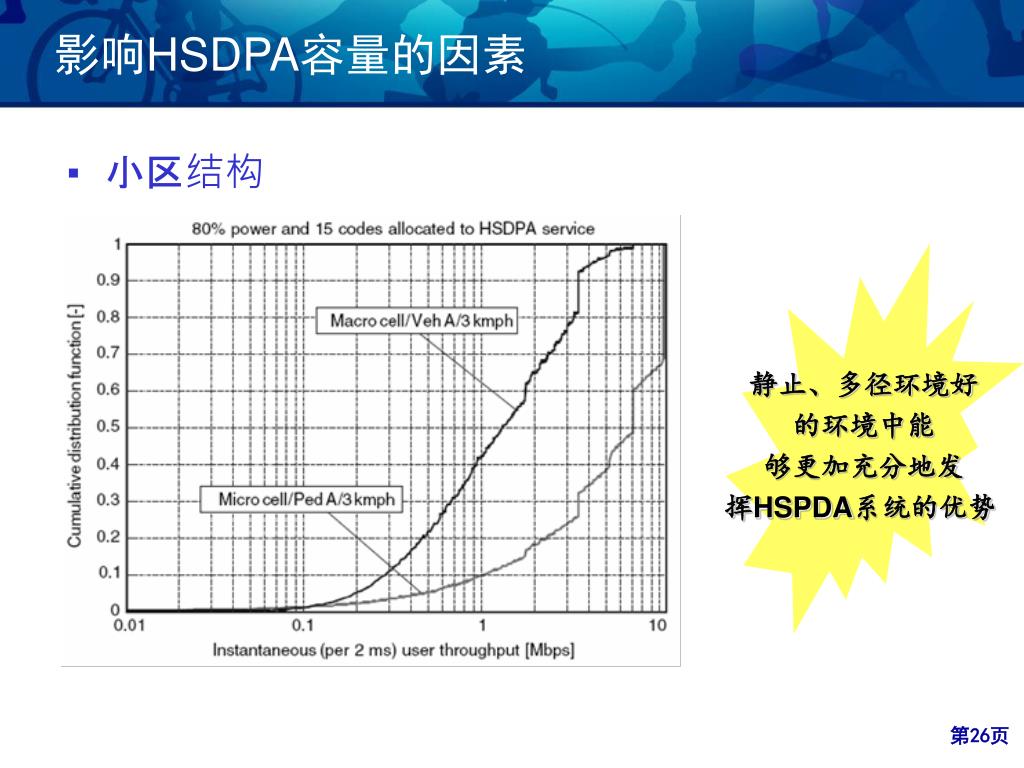 影响HSDPA容量的因素

▪ 小区结构

80% power and 15 codes allocated to HSDPA service

Cumulative distribution function [-]

1
0.9
0.8
0.7
0.6
0.5
0.4
0.3
0.2
0.1
0

Macro cell/Veh A/3 kmph

Micro cell/Ped A/3 kmph

0.01
0.1
1
10

Instantaneous (per 2 ms) user throughput [Mbps]

静止、多径环境好的环境中能够更加充分地发挥HSPDA系统的优势

第26页